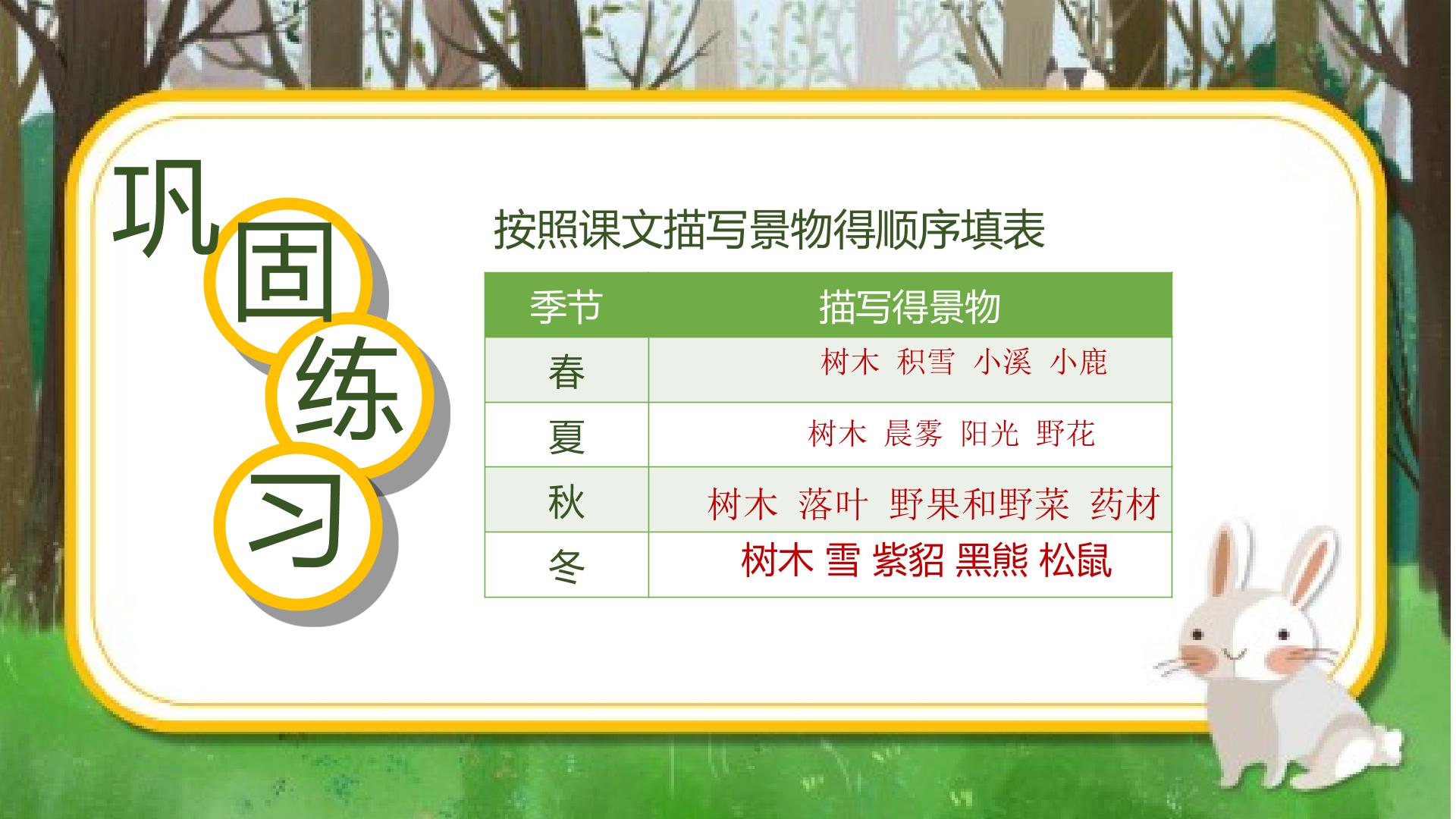 巩固练习

按照课文描写景物得顺序填表

| 季节 | 描写得景物 |
|---|---|
| 春 | 树木 积雪 小溪 小鹿 |
| 夏 | 树木 晨雾 阳光 野花 |
| 秋 | 树木 落叶 野果和野菜 药材 |
| 冬 | 树木 雪 紫貂 黑熊 松鼠 |